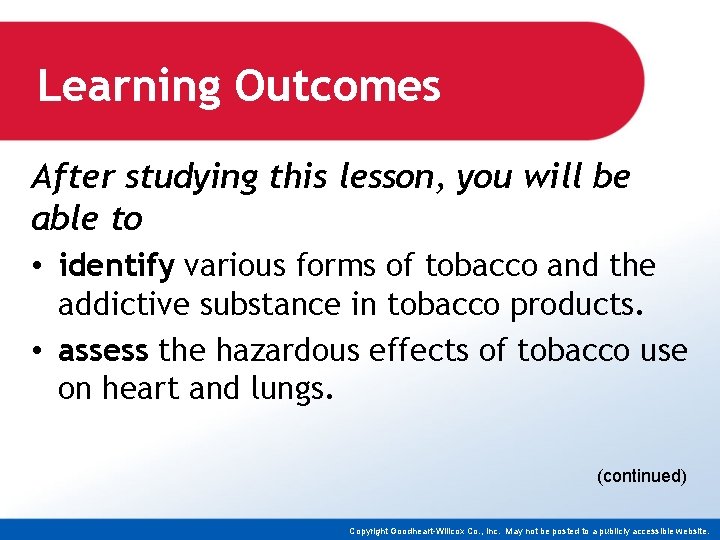 Learning Outcomes

After studying this lesson, you will be able to

• identify various forms of tobacco and the addictive substance in tobacco products.

• assess the hazardous effects of tobacco use on heart and lungs.

(continued)

Copyright Goodheart-Willcox Co., Inc. May not be posted to a publicly accessible website.